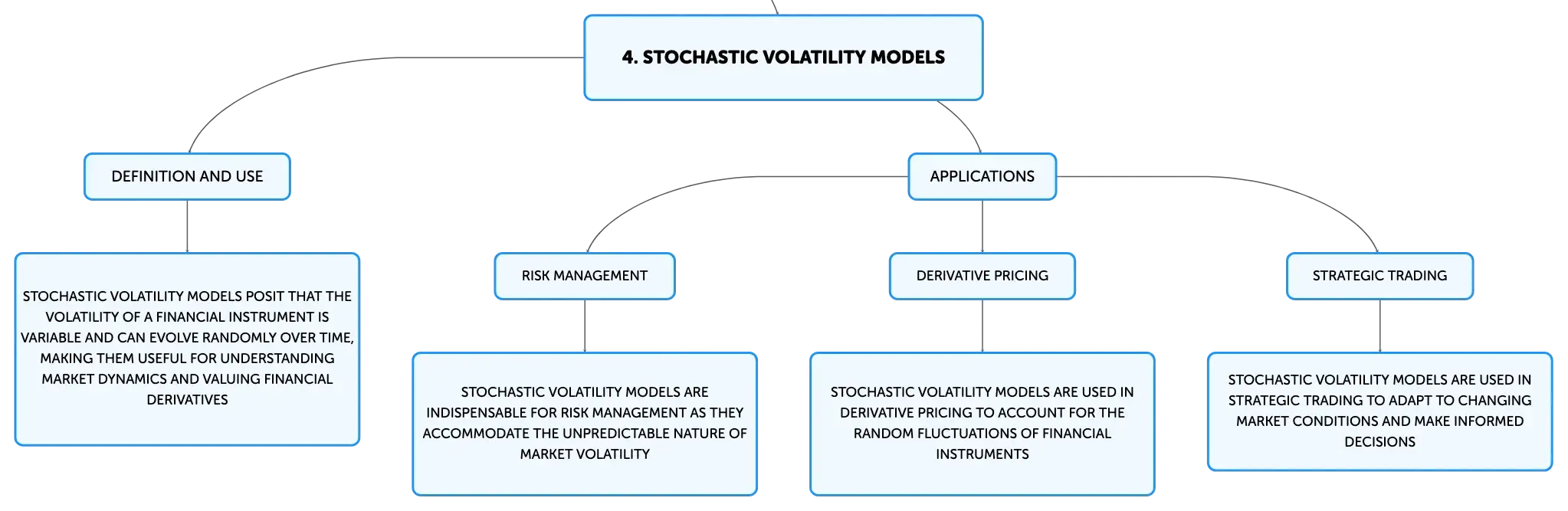 4. STOCHASTIC VOLATILITY MODELS

DEFINITION AND USE

STOCHASTIC VOLATILITY MODELS POSIT THAT THE VOLATILITY OF A FINANCIAL INSTRUMENT IS VARIABLE AND CAN EVOLVE RANDOMLY OVER TIME, MAKING THEM USEFUL FOR UNDERSTANDING MARKET DYNAMICS AND VALUING FINANCIAL DERIVATIVES

APPLICATIONS

RISK MANAGEMENT

STOCHASTIC VOLATILITY MODELS ARE INDISPENSABLE FOR RISK MANAGEMENT AS THEY ACCOMMODATE THE UNPREDICTABLE NATURE OF MARKET VOLATILITY

DERIVATIVE PRICING

STOCHASTIC VOLATILITY MODELS ARE USED IN DERIVATIVE PRICING TO ACCOUNT FOR THE RANDOM FLUCTUATIONS OF FINANCIAL INSTRUMENTS

STRATEGIC TRADING

STOCHASTIC VOLATILITY MODELS ARE USED IN STRATEGIC TRADING TO ADAPT TO CHANGING MARKET CONDITIONS AND MAKE INFORMED DECISIONS